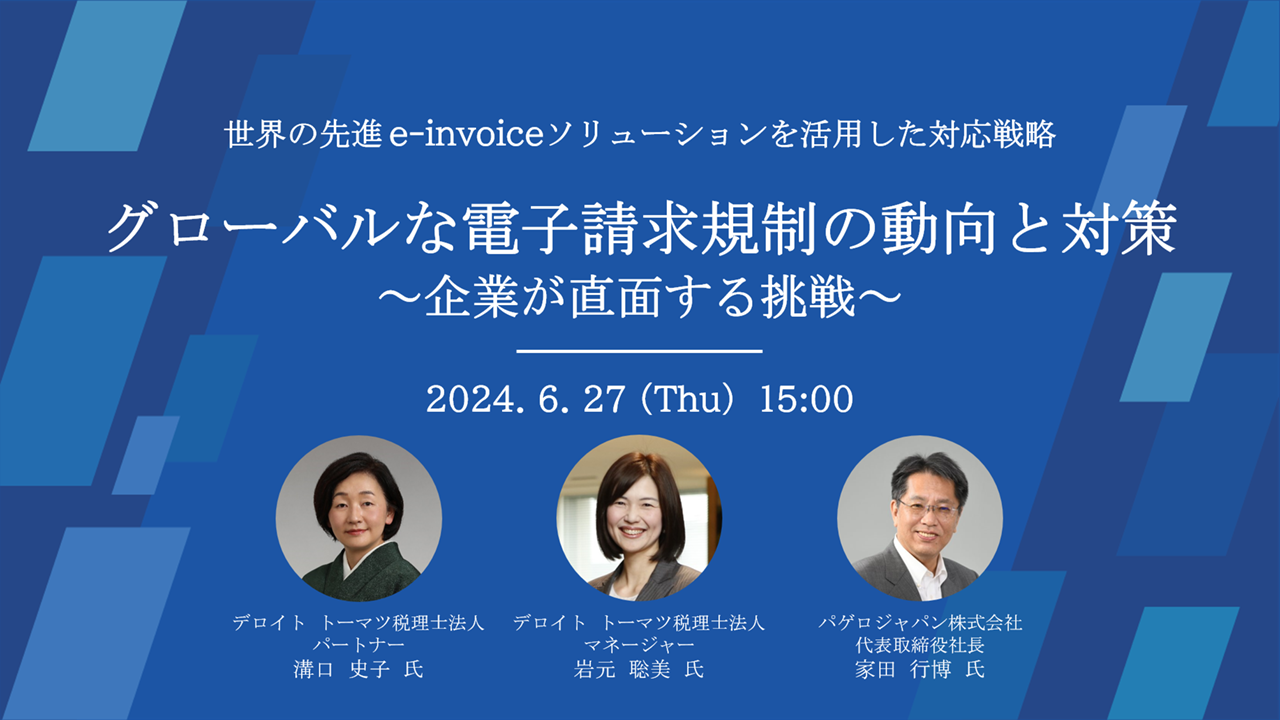 世界の先進 e-invoiceソリューションを活用した対応戦略

グローバルな電子請求規制の動向と対策
～企業が直面する挑戦～

2024. 6. 27 (Thu) 15:00

デロイト トーマツ税理士法人
パートナー
溝口 史子 氏

デロイト トーマツ税理士法人
マネージャー
岩元 聡美 氏

パゲロジャパン株式会社
代表取締役社長
家田 行博 氏